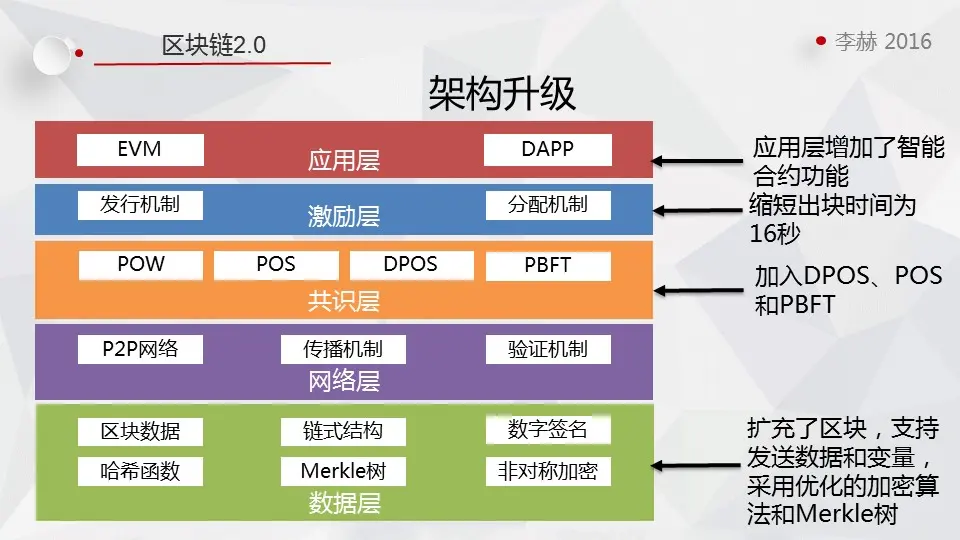 区块链2.0

李赫 2016

架构升级

EVM
应用层
DAPP

发行机制
激励层
分配机制

POW
POS
DPOS
PBFT
共识层

P2P网络
传播机制
验证机制
网络层

区块数据
链式结构
数字签名
哈希函数
Merkle树
非对称加密
数据层

应用层增加了智能合约功能

缩短出块时间为16秒

加入DPOS、POS和PBFT

扩充了区块，支持发送数据和变量，采用优化的加密算法和Merkle树